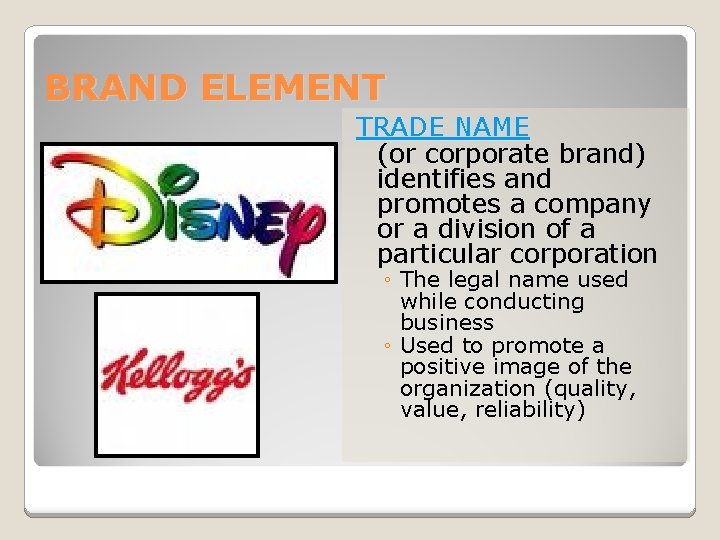 BRAND ELEMENT

Disney

Kellogg's

TRADE NAME

(or corporate brand) identifies and promotes a company or a division of a particular corporation

◦ The legal name used while conducting business
◦ Used to promote a positive image of the organization (quality, value, reliability)